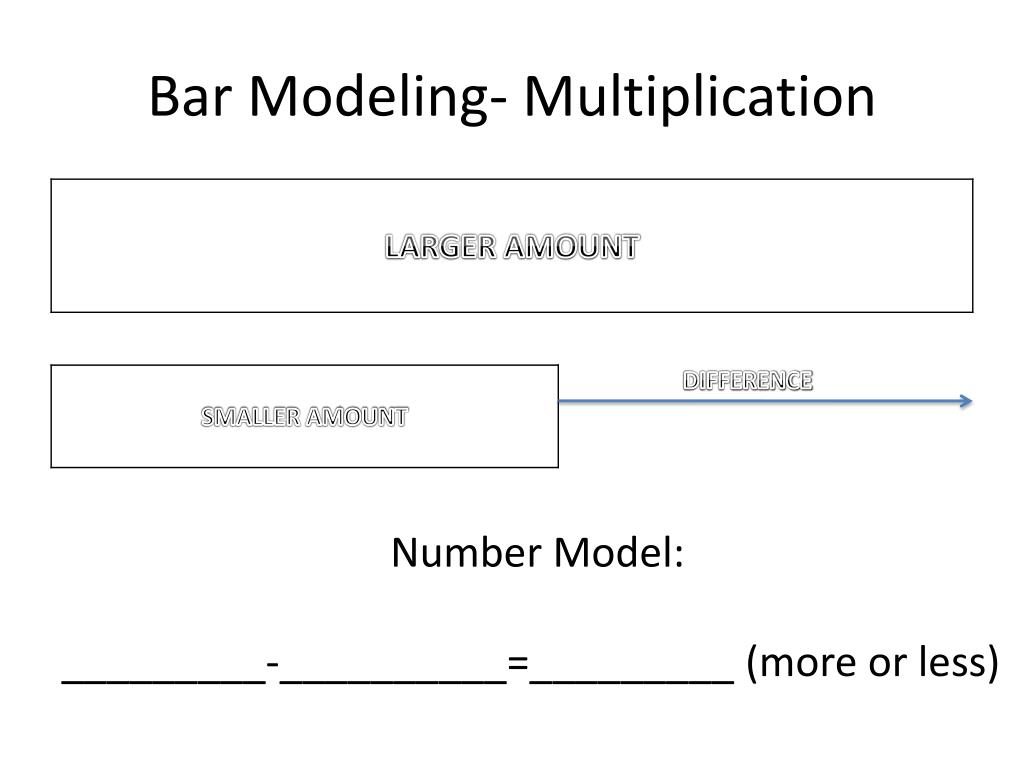 Bar Modeling- Multiplication

LARGER AMOUNT

SMALLER AMOUNT

DIFFERENCE

Number Model:

_________-__________=_________ (more or less)